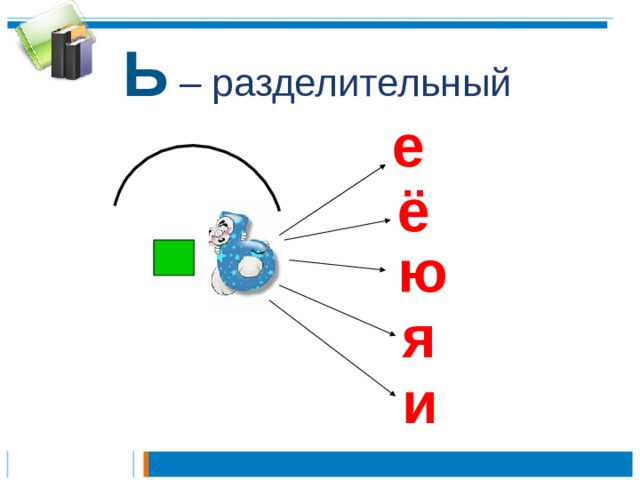 Ь – разделительный

ь

е
ё
ю
я
и